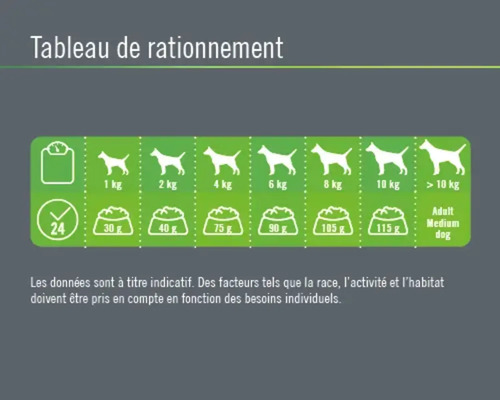 Tableau de rationnement

|  | 1 kg | 2 kg | 4 kg | 6 kg | 8 kg | 10 kg | > 10 kg |
|---|---|---|---|---|---|---|---|
| 24 | 30 g | 40 g | 75 g | 90 g | 105 g | 115 g | Adult Medium dog |

Les données sont à titre indicatif. Des facteurs tels que la race, l'activité et l'habitat doivent être pris en compte en fonction des besoins individuels.